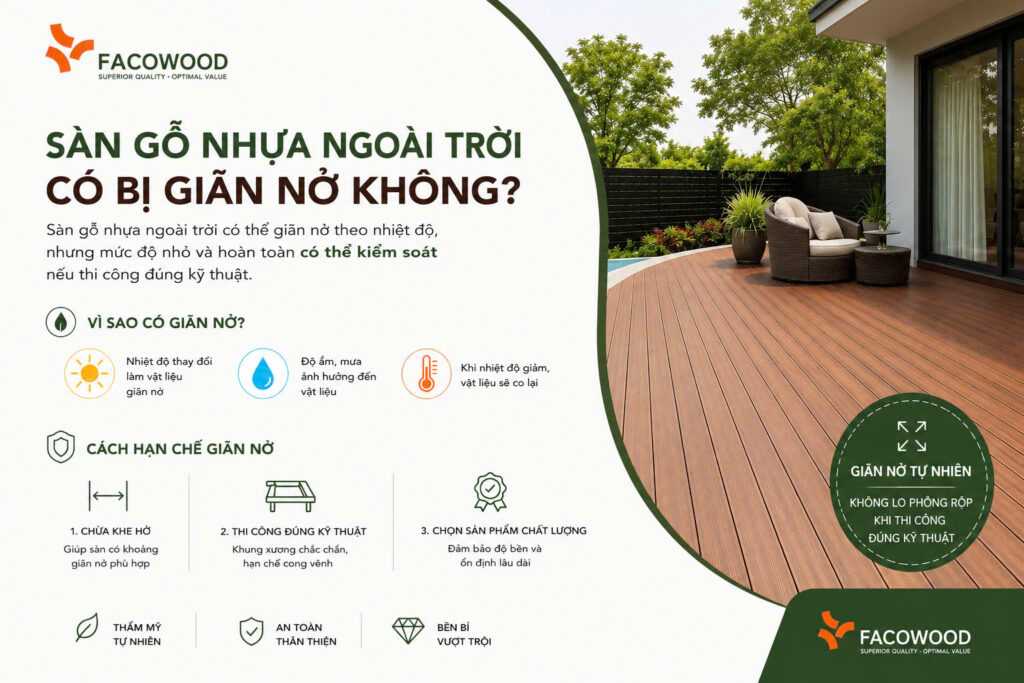 FACOWOOD
SUPERIOR QUALITY · OPTIMAL VALUE

SÀN GỖ NHỰA NGOÀI TRỜI CÓ BỊ GIÃN NỞ KHÔNG?

Sàn gỗ nhựa ngoài trời có thể giãn nở theo nhiệt độ, nhưng mức độ nhỏ và hoàn toàn có thể kiểm soát nếu thi công đúng kỹ thuật.

VÌ SAO CÓ GIÃN NỞ?

Nhiệt độ thay đổi làm vật liệu giãn nở

Độ ẩm, mưa ảnh hưởng đến vật liệu

Khi nhiệt độ giảm, vật liệu sẽ co lại

CÁCH HẠN CHẾ GIÃN NỞ

1. CHỪA KHE HỞ
Giúp sàn có khoảng giãn nở phù hợp

2. THI CÔNG ĐÚNG KỸ THUẬT
Khung xương chắc chắn, hạn chế cong vênh

3. CHỌN SẢN PHẨM CHẤT LƯỢNG
Đảm bảo độ bền và ổn định lâu dài

THẨM MỸ TỰ NHIÊN

AN TOÀN THÂN THIỆN

BỀN BỈ VƯỢT TRỘI

GIÃN NỞ TỰ NHIÊN
KHÔNG LO PHỒNG RỘP KHI THI CÔNG ĐÚNG KỸ THUẬT

FACOWOOD
SUPERIOR QUALITY · OPTIMAL VALUE